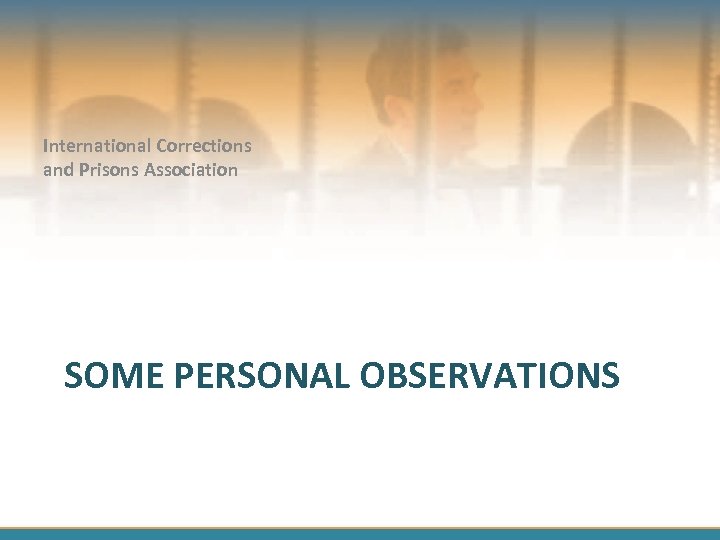 International Corrections
and Prisons Association

SOME PERSONAL OBSERVATIONS